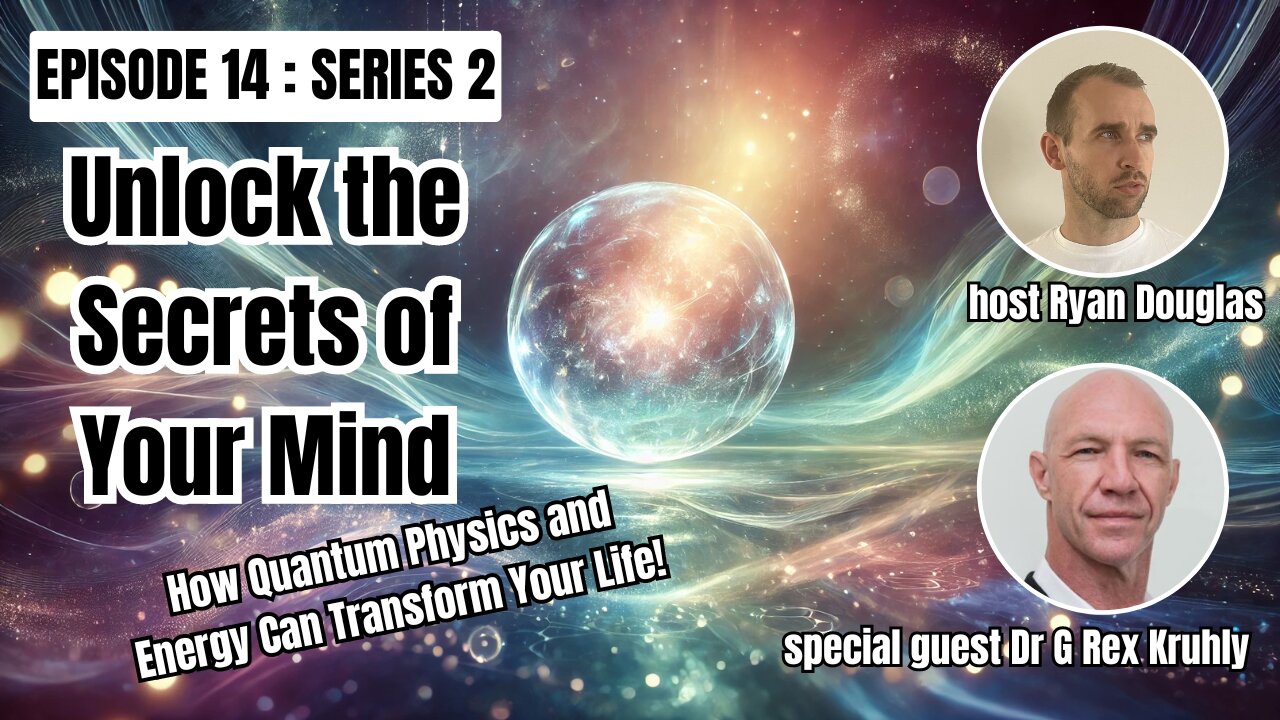 EPISODE 14 : SERIES 2

Unlock the Secrets of Your Mind

How Quantum Physics and Energy Can Transform Your Life!

host Ryan Douglas

special guest Dr G Rex Kruhly